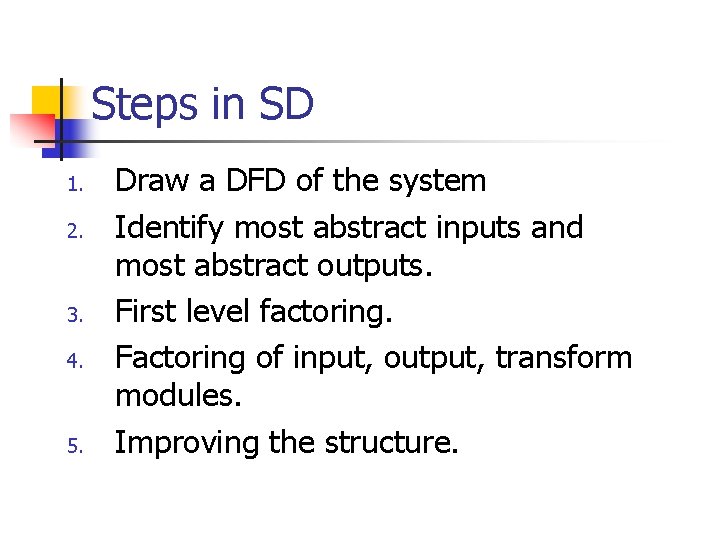 Steps in SD

1. Draw a DFD of the system
2. Identify most abstract inputs and most abstract outputs.
3. First level factoring.
4. Factoring of input, output, transform modules.
5. Improving the structure.